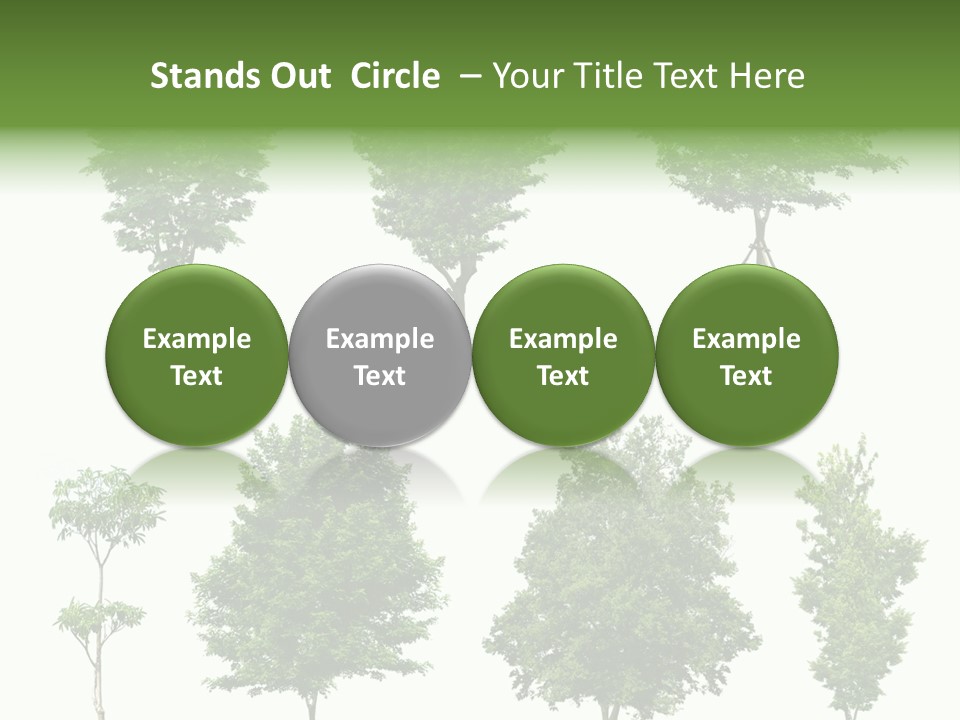 Stands Out Circle – Your Title Text Here

Example Text

Example Text

Example Text

Example Text